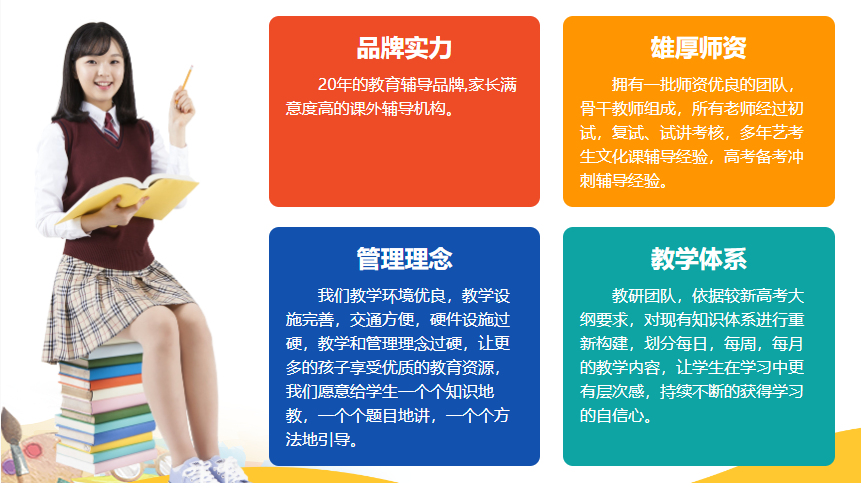 品牌实力

20年的教育辅导品牌,家长满意度高的课外辅导机构。

雄厚师资

拥有一批师资优良的团队，骨干教师组成，所有老师经过初试，复试、试讲考核，多年艺考生文化课辅导经验，高考备考冲刺辅导经验。

管理理念

我们教学环境优良，教学设施完善，交通方便，硬件设施过硬，教学和管理理念过硬，让更多的孩子享受优质的教育资源，我们愿意给学生一个个知识地教，一个个题目地讲，一个个方法地引导。

教学体系

教研团队，依据较新高考大纲要求，对现有知识体系进行重新构建，划分每日，每周，每月的教学内容，让学生在学习中更有层次感，持续不断的获得学习的自信心。